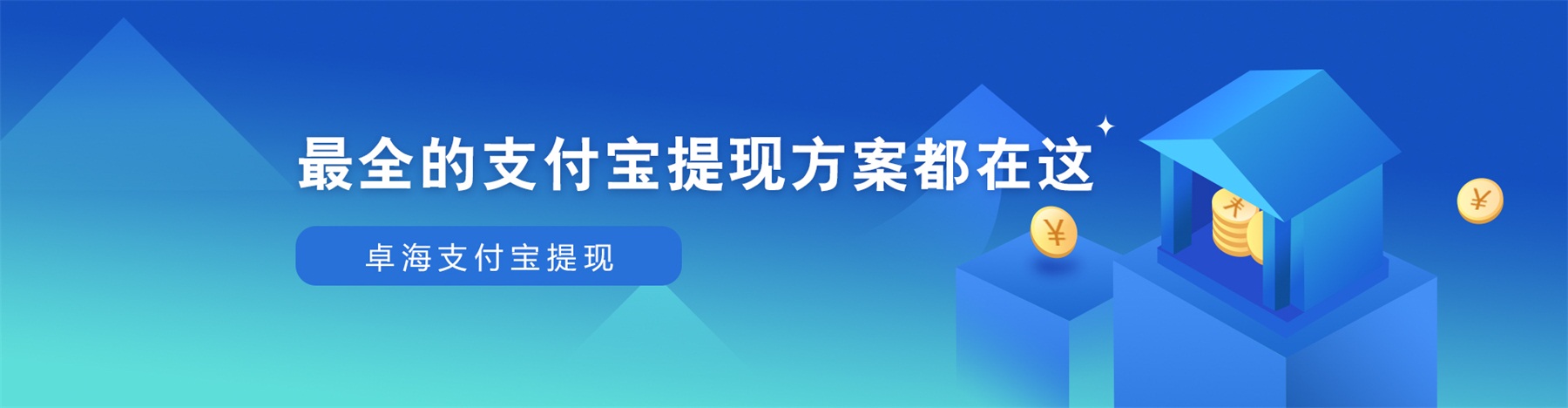 最全的支付宝提现方案都在这

卓海支付宝提现

¥

¥

¥